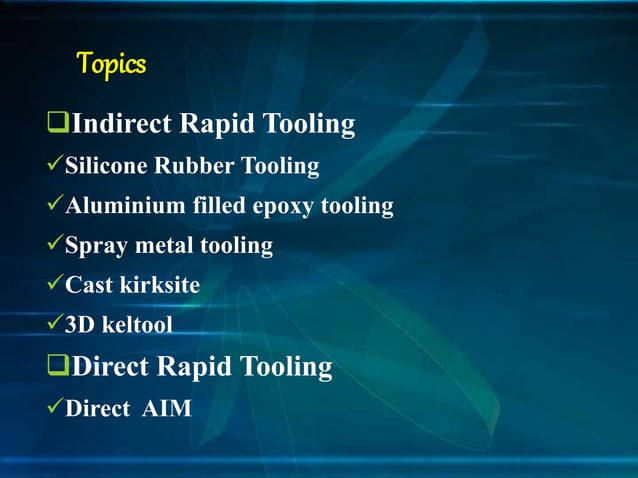 Topics

❑Indirect Rapid Tooling

✓Silicone Rubber Tooling

✓Aluminium filled epoxy tooling

✓Spray metal tooling

✓Cast kirksite

✓3D keltool

❑Direct Rapid Tooling

✓Direct AIM